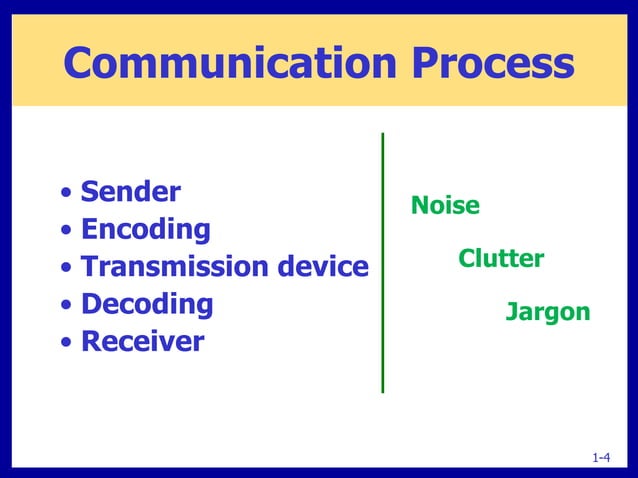 Communication Process

• Sender
• Encoding
• Transmission device
• Decoding
• Receiver

Noise

Clutter

Jargon

1-4